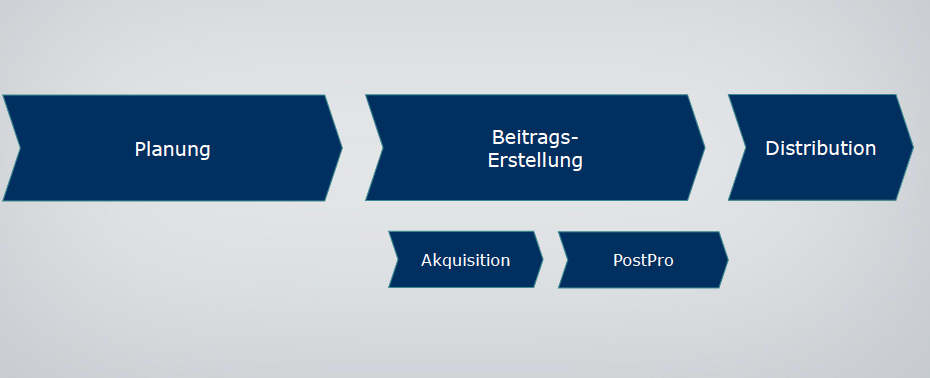 Planung

Beitrags-Erstellung

Distribution

Akquisition

PostPro